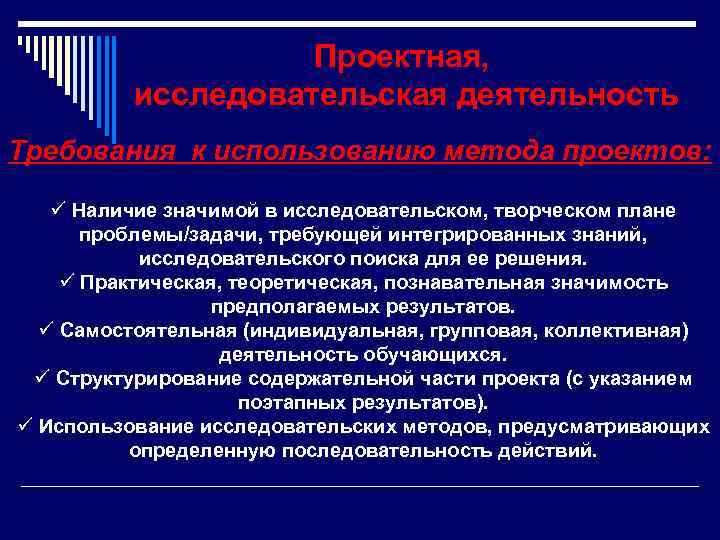 Проектная, исследовательская деятельность

Требования к использованию метода проектов:

✓ Наличие значимой в исследовательском, творческом плане проблемы/задачи, требующей интегрированных знаний, исследовательского поиска для ее решения.
✓ Практическая, теоретическая, познавательная значимость предполагаемых результатов.
✓ Самостоятельная (индивидуальная, групповая, коллективная) деятельность обучающихся.
✓ Структурирование содержательной части проекта (с указанием поэтапных результатов).
✓ Использование исследовательских методов, предусматривающих определенную последовательность действий.